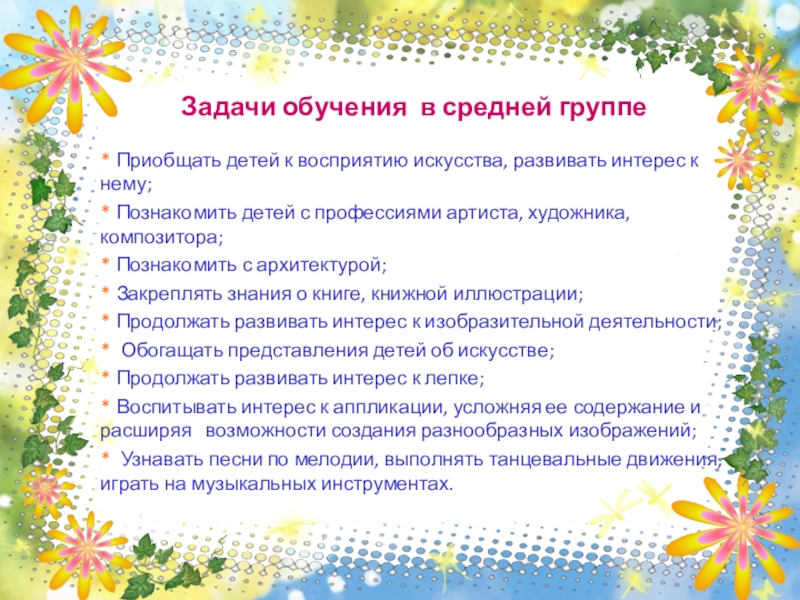 Задачи обучения в средней группе

* Приобщать детей к восприятию искусства, развивать интерес к нему;

* Познакомить детей с профессиями артиста, художника, композитора;

* Познакомить с архитектурой;

* Закреплять знания о книге, книжной иллюстрации;

* Продолжать развивать интерес к изобразительной деятельности;

* Обогащать представления детей об искусстве;

* Продолжать развивать интерес к лепке;

* Воспитывать интерес к аппликации, усложняя ее содержание и расширяя возможности создания разнообразных изображений;

* Узнавать песни по мелодии, выполнять танцевальные движения, играть на музыкальных инструментах.